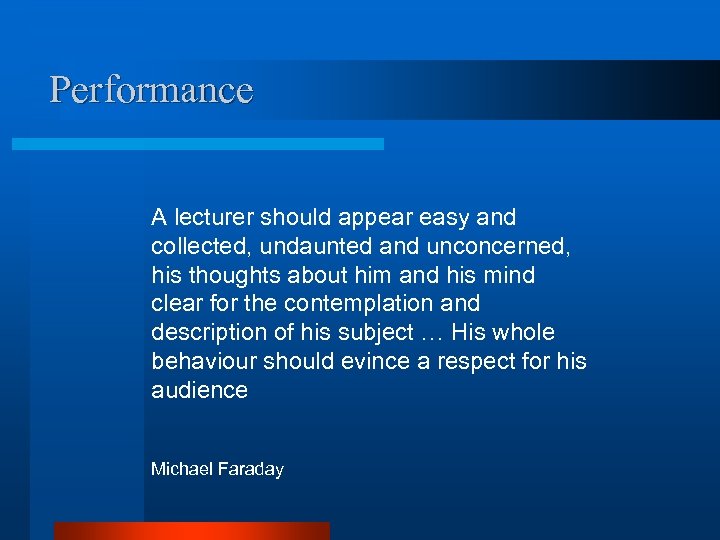 Performance

A lecturer should appear easy and collected, undaunted and unconcerned, his thoughts about him and his mind clear for the contemplation and description of his subject … His whole behaviour should evince a respect for his audience

Michael Faraday